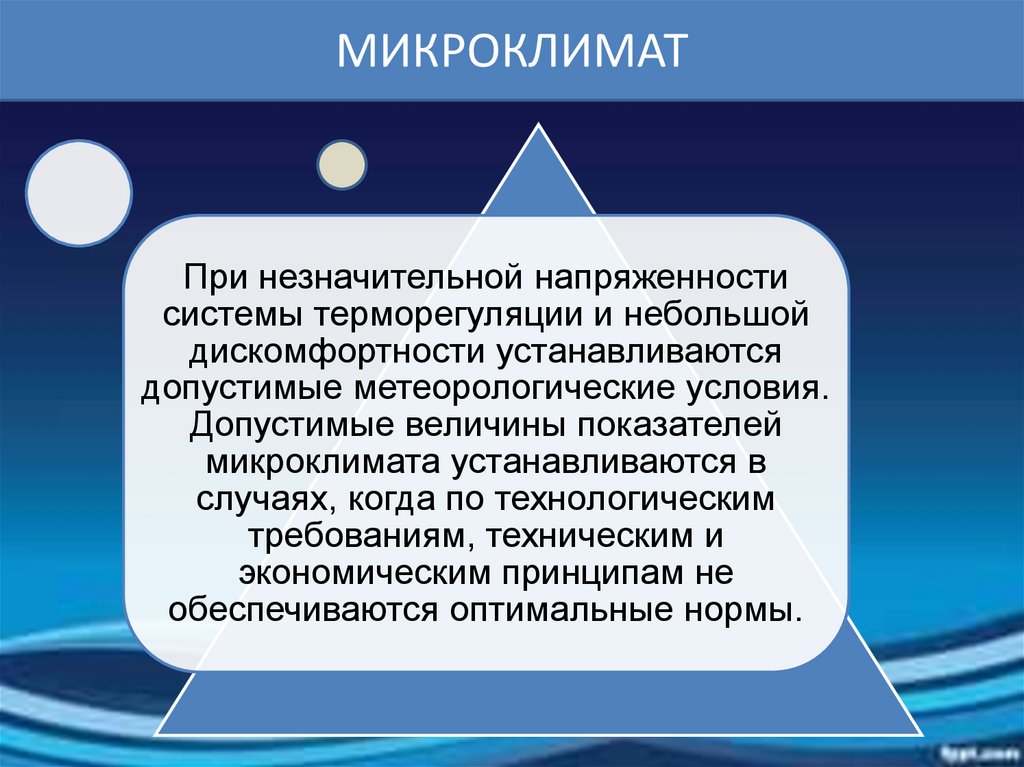 МИКРОКЛИМАТ

При незначительной напряженности системы терморегуляции и небольшой дискомфортности устанавливаются допустимые метеорологические условия. Допустимые величины показателей микроклимата устанавливаются в случаях, когда по технологическим требованиям, техническим и экономическим принципам не обеспечиваются оптимальные нормы.

fppt.com